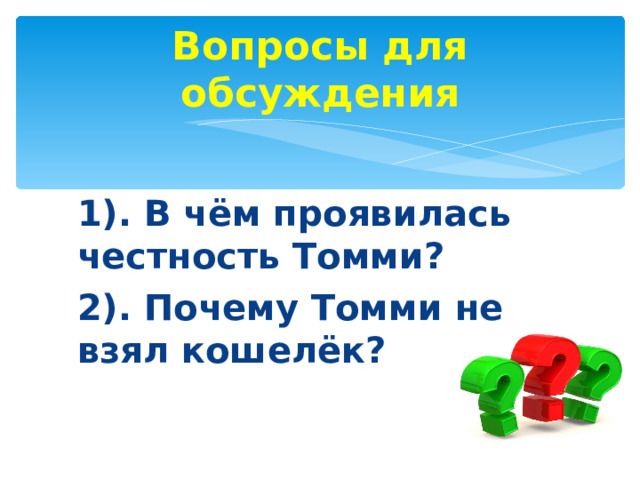 Вопросы для обсуждения

1). В чём проявилась честность Томми?

2). Почему Томми не взял кошелёк?